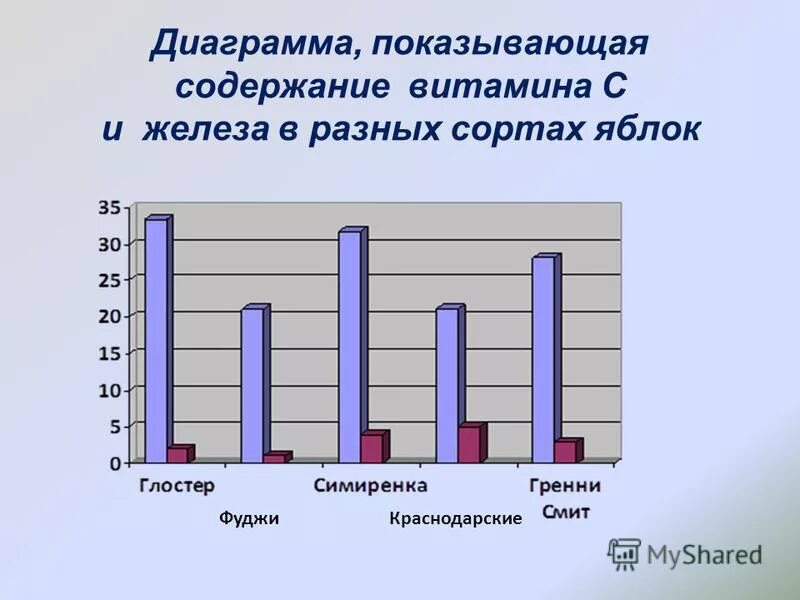 Диаграмма, показывающая содержание витамина С и железа в разных сортах яблок

35
30
25
20
15
10
5
0

Глостер
Фуджи
Симиренка
Краснодарские
Гренни Смит

MyShared